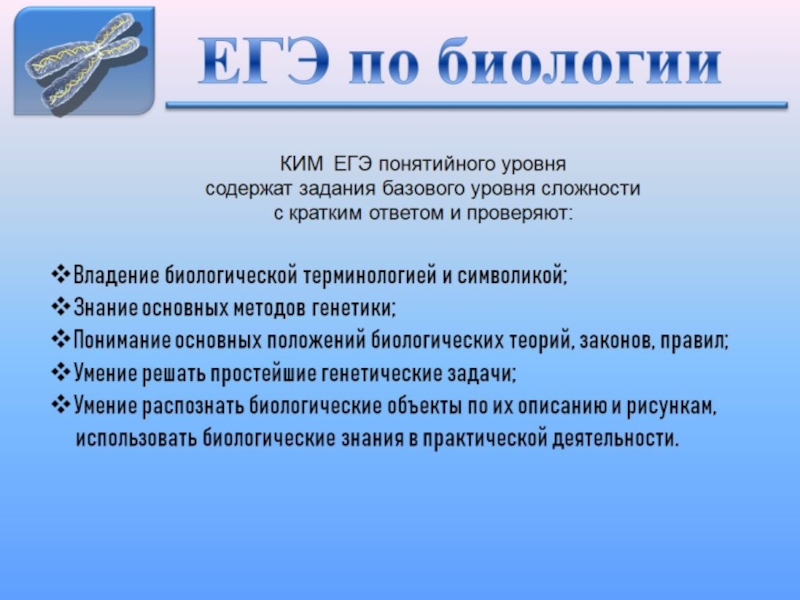 ЕГЭ по биологии

КИМ ЕГЭ понятийного уровня содержат задания базового уровня сложности с кратким ответом и проверяют:

❖Владение биологической терминологией и символикой;
❖Знание основных методов генетики;
❖Понимание основных положений биологических теорий, законов, правил;
❖Умение решать простейшие генетические задачи;
❖Умение распознать биологические объекты по их описанию и рисункам, использовать биологические знания в практической деятельности.